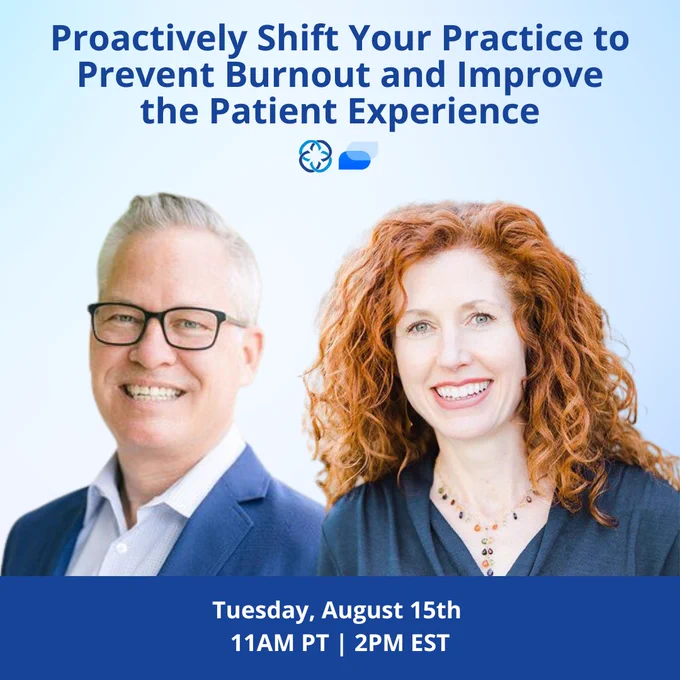 Proactively Shift Your Practice to Prevent Burnout and Improve the Patient Experience

Tuesday, August 15th
11AM PT | 2PM EST